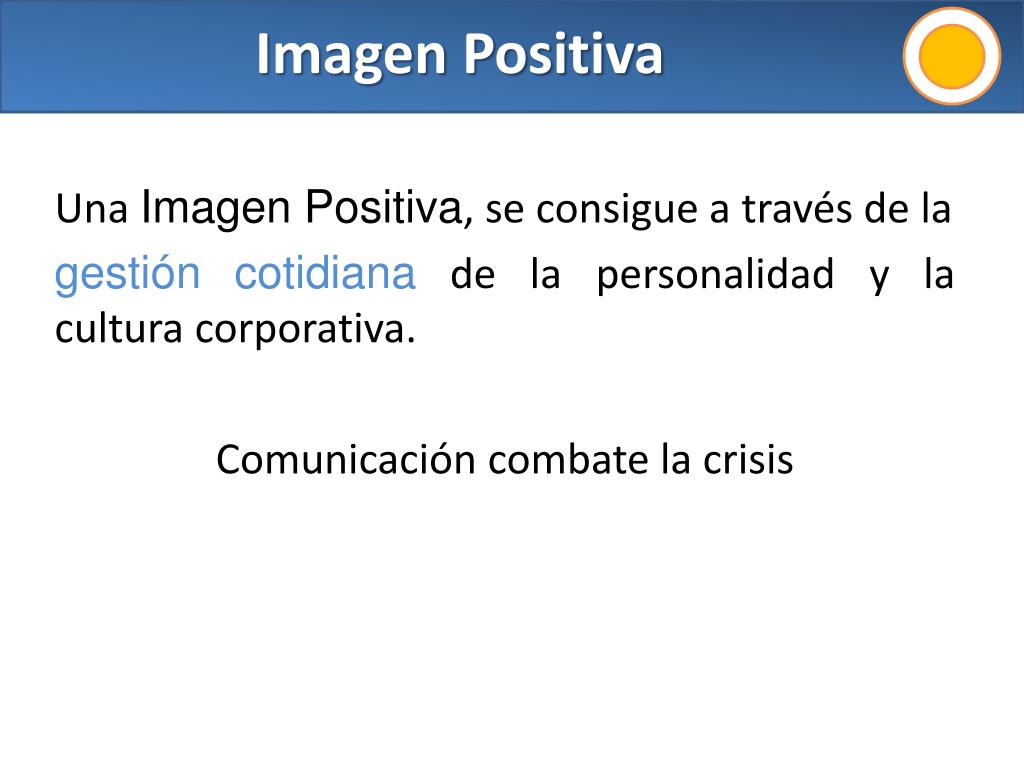 Imagen Positiva

Una Imagen Positiva, se consigue a través de la gestión cotidiana de la personalidad y la cultura corporativa.

Comunicación combate la crisis